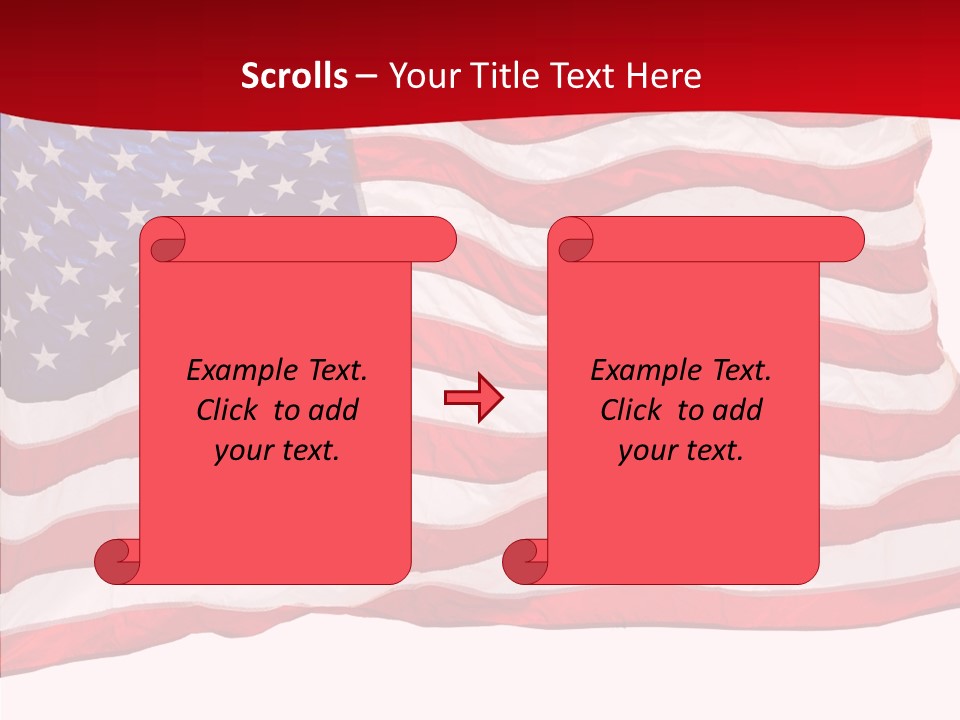 Scrolls – Your Title Text Here

Example Text. Click to add your text.

Example Text. Click to add your text.